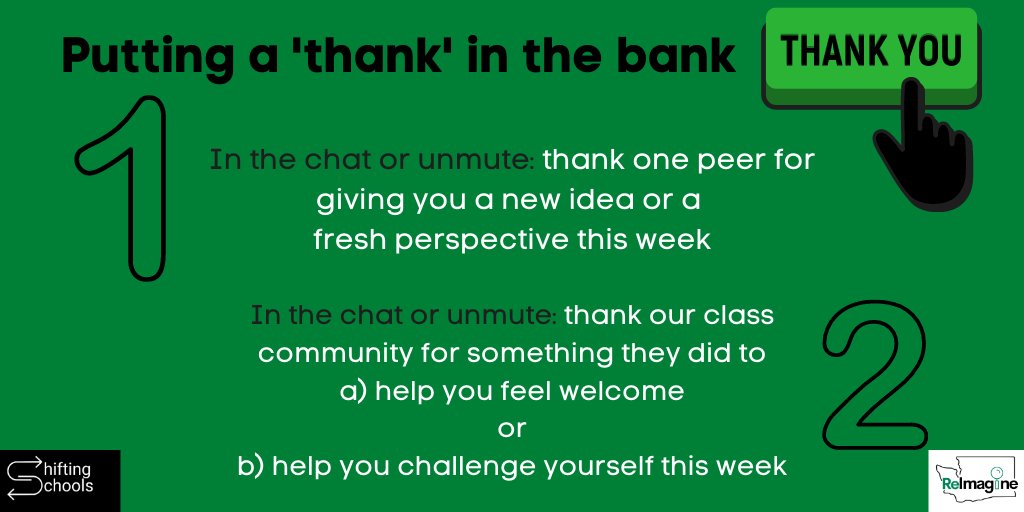 Putting a 'thank' in the bank

THANK YOU

1

In the chat or unmute: thank one peer for giving you a new idea or a fresh perspective this week

In the chat or unmute: thank our class community for something they did to
a) help you feel welcome
or
b) help you challenge yourself this week

2

Shifting Schools

ReImagine